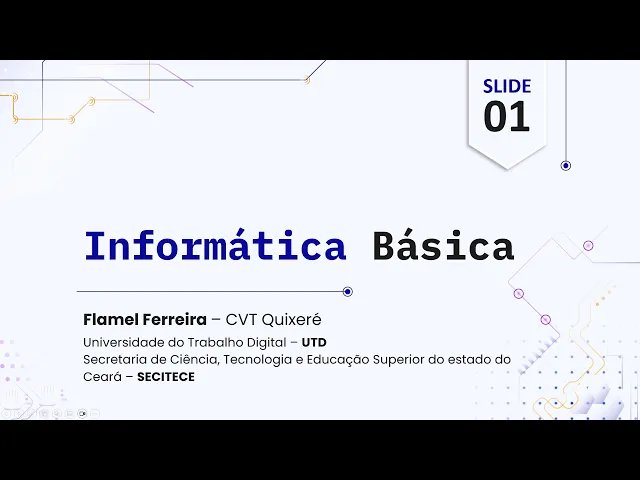 SLIDE
01

Informática Básica

Flamel Ferreira – CVT Quixeré

Universidade do Trabalho Digital – UTD
Secretaria de Ciência, Tecnologia e Educação Superior do estado do Ceará – SECITECE